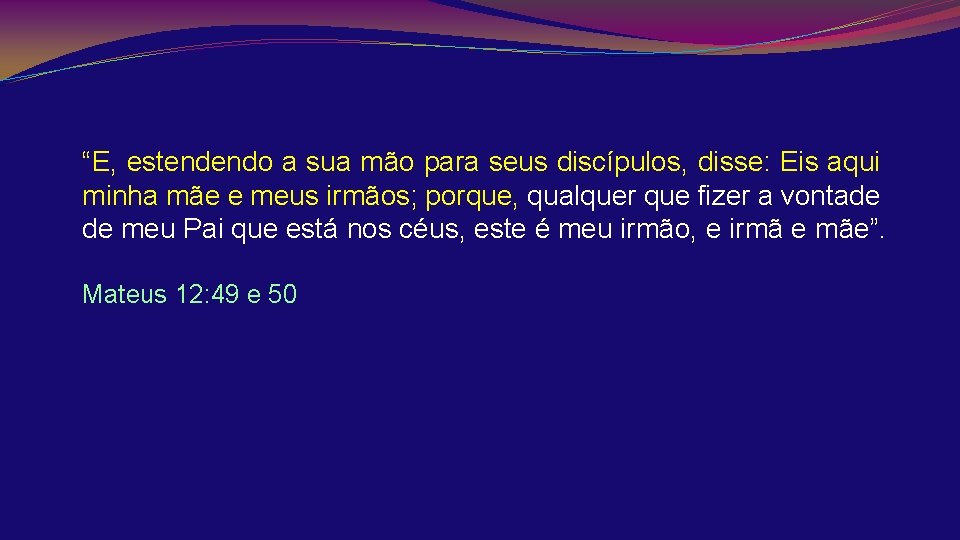 “E, estendendo a sua mão para seus discípulos, disse: Eis aqui minha mãe e meus irmãos; porque, qualquer que fizer a vontade de meu Pai que está nos céus, este é meu irmão, e irmã e mãe”.

Mateus 12:49 e 50